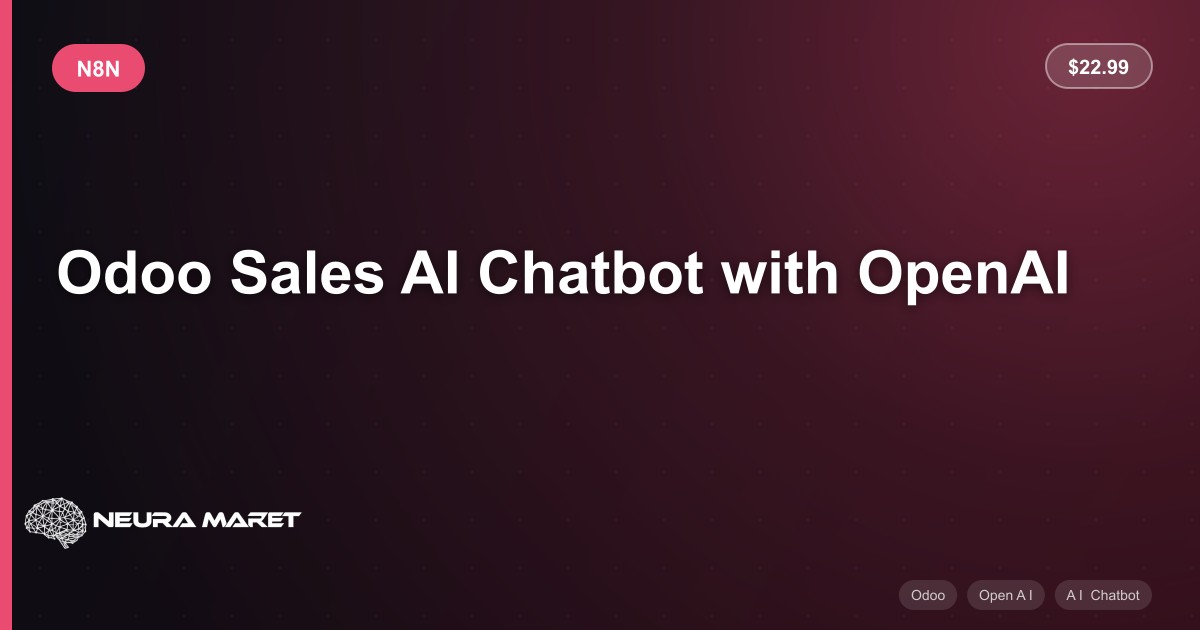 N8N

$22.99

Odoo Sales AI Chatbot with OpenAI

NEURA MARET

Odoo

Open A I

A I Chatbot